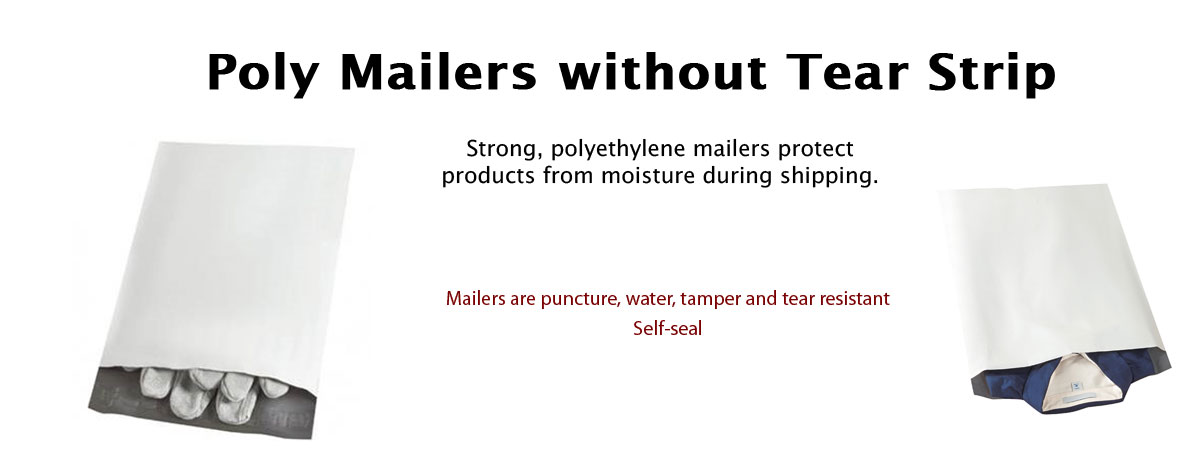 Poly Mailers without Tear Strip

Strong, polyethylene mailers protect products from moisture during shipping.

Mailers are puncture, water, tamper and tear resistant

Self-seal